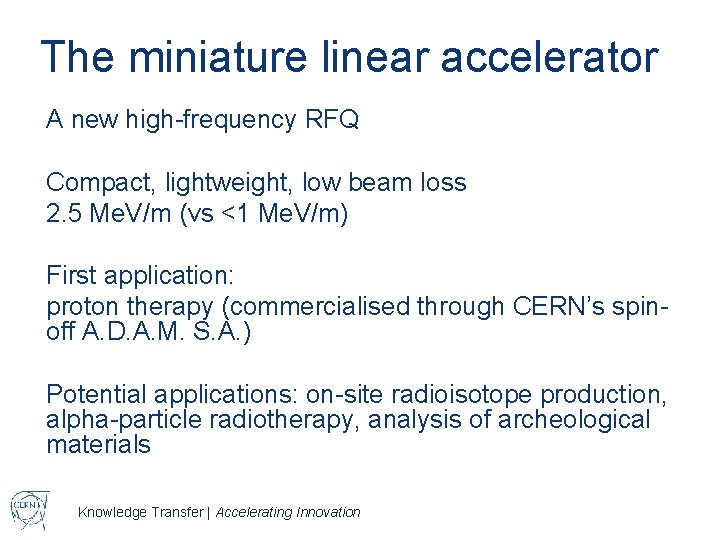 The miniature linear accelerator

A new high-frequency RFQ

Compact, lightweight, low beam loss
2.5 MeV/m (vs <1 MeV/m)

First application:
proton therapy (commercialised through CERN's spin-off A.D.A.M. S.A.)

Potential applications: on-site radioisotope production, alpha-particle radiotherapy, analysis of archeological materials

CERN

Knowledge Transfer | Accelerating Innovation